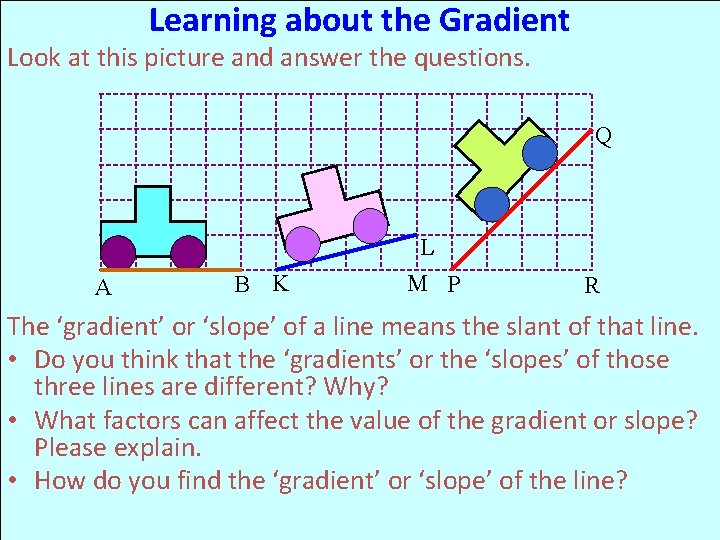 Learning about the Gradient

Look at this picture and answer the questions.

Q

L

A B K M P R

The ‘gradient’ or ‘slope’ of a line means the slant of that line.

• Do you think that the ‘gradients’ or the ‘slopes’ of those three lines are different? Why?

• What factors can affect the value of the gradient or slope? Please explain.

• How do you find the ‘gradient’ or ‘slope’ of the line?